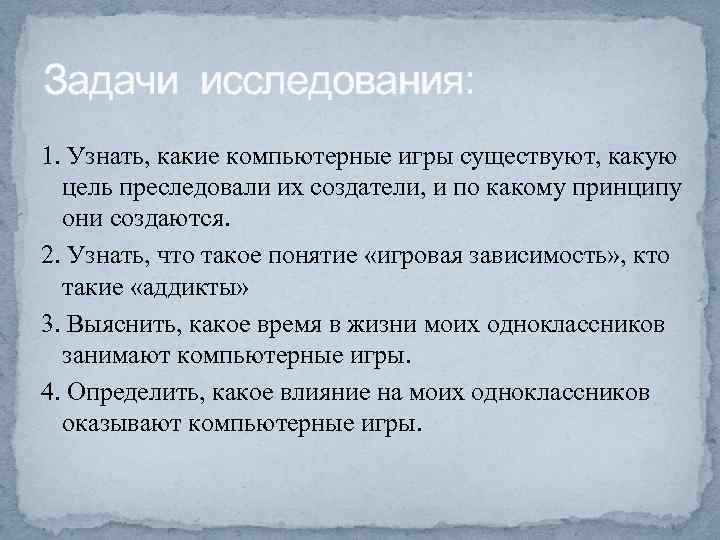 Задачи исследования:

1. Узнать, какие компьютерные игры существуют, какую цель преследовали их создатели, и по какому принципу они создаются.

2. Узнать, что такое понятие «игровая зависимость», кто такие «аддикты»

3. Выяснить, какое время в жизни моих одноклассников занимают компьютерные игры.

4. Определить, какое влияние на моих одноклассников оказывают компьютерные игры.